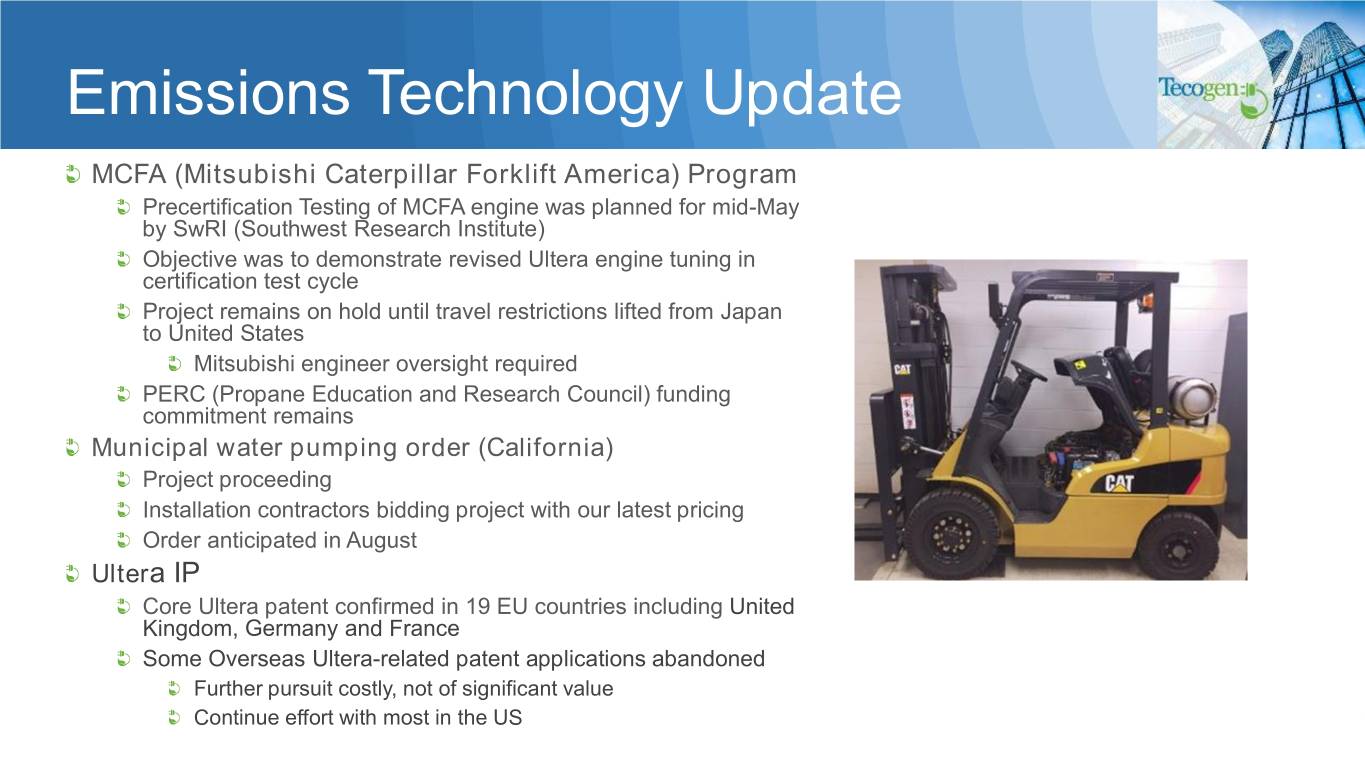 Emissions Technology Update

Tecogen

MCFA (Mitsubishi Caterpillar Forklift America) Program

Precertification Testing of MCFA engine was planned for mid-May by SwRI (Southwest Research Institute)

Objective was to demonstrate revised Ultera engine tuning in certification test cycle

Project remains on hold until travel restrictions lifted from Japan to United States

Mitsubishi engineer oversight required

PERC (Propane Education and Research Council) funding commitment remains

Municipal water pumping order (California)

Project proceeding

Installation contractors bidding project with our latest pricing

Order anticipated in August

Ultera IP

Core Ultera patent confirmed in 19 EU countries including United Kingdom, Germany and France

Some Overseas Ultera-related patent applications abandoned

Further pursuit costly, not of significant value

Continue effort with most in the US

CAT

CAT